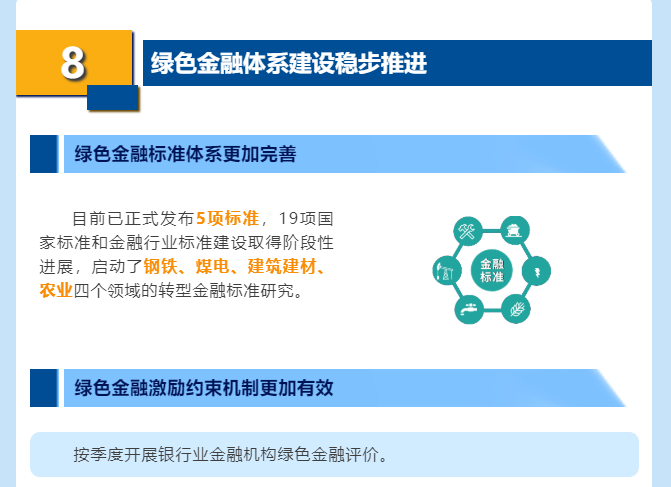 8

绿色金融体系建设稳步推进

绿色金融标准体系更加完善

目前已正式发布5项标准，19项国家标准和金融行业标准建设取得阶段性进展，启动了钢铁、煤电、建筑建材、农业四个领域的转型金融标准研究。

金融标准

绿色金融激励约束机制更加有效

按季度开展银行业金融机构绿色金融评价。